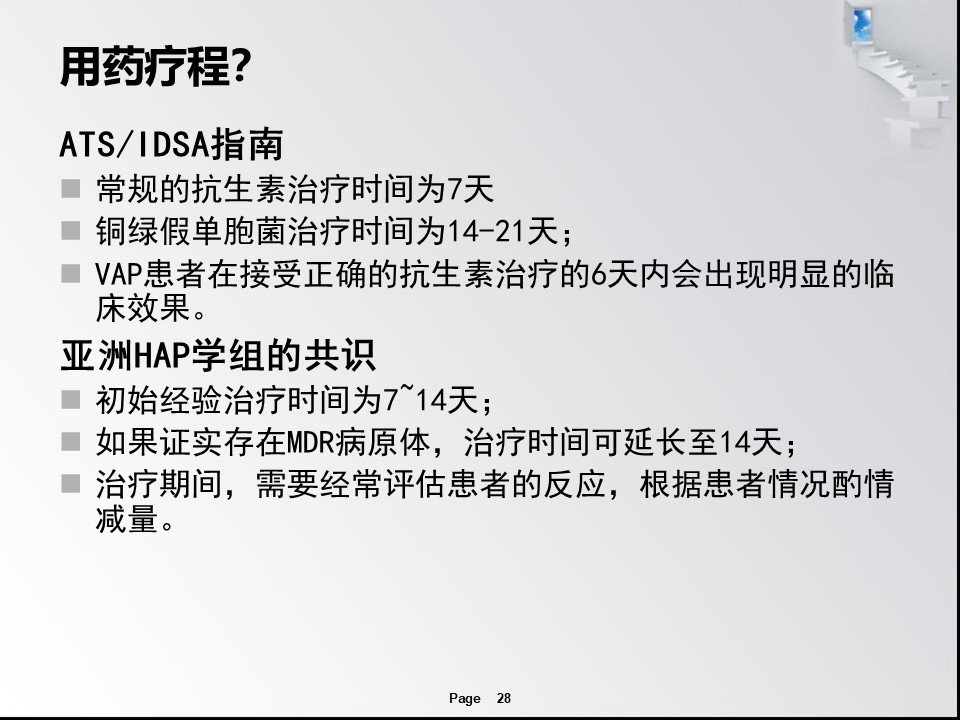 用药疗程?

ATS/IDSA指南

■ 常规的抗生素治疗时间为7天

■ 铜绿假单胞菌治疗时间为14-21天；

■ VAP患者在接受正确的抗生素治疗的6天内会出现明显的临床效果。

亚洲HAP学组的共识

■ 初始经验治疗时间为7~14天；

■ 如果证实存在MDR病原体，治疗时间可延长至14天；

■ 治疗期间，需要经常评估患者的反应，根据患者情况酌情减量。

Page 28